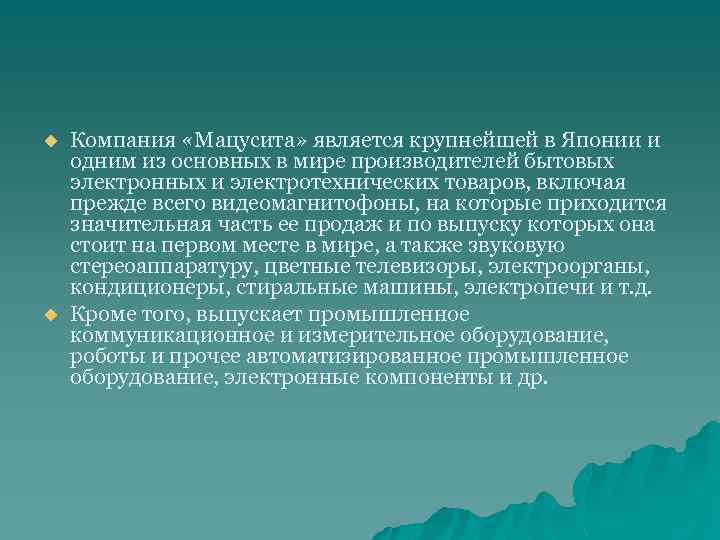 Компания «Мацусита» является крупнейшей в Японии и одним из основных в мире производителей бытовых электронных и электротехнических товаров, включая прежде всего видеомагнитофоны, на которые приходится значительная часть ее продаж и по выпуску которых она стоит на первом месте в мире, а также звуковую стереоаппаратуру, цветные телевизоры, электроорганы, кондиционеры, стиральные машины, электропечи и т.д.

Кроме того, выпускает промышленное коммуникационное и измерительное оборудование, роботы и прочее автоматизированное промышленное оборудование, электронные компоненты и др.